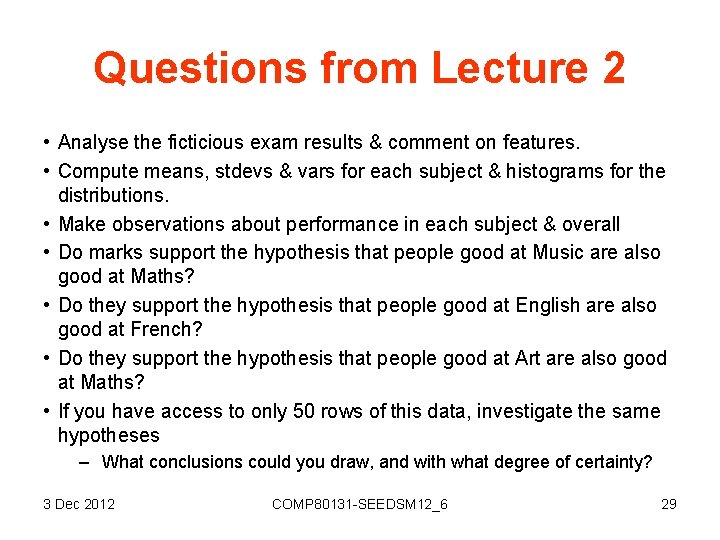 Questions from Lecture 2

• Analyse the ficticious exam results & comment on features.
• Compute means, stdevs & vars for each subject & histograms for the distributions.
• Make observations about performance in each subject & overall
• Do marks support the hypothesis that people good at Music are also good at Maths?
• Do they support the hypothesis that people good at English are also good at French?
• Do they support the hypothesis that people good at Art are also good at Maths?
• If you have access to only 50 rows of this data, investigate the same hypotheses
– What conclusions could you draw, and with what degree of certainty?

3 Dec 2012

COMP80131-SEEDSM12_6

29